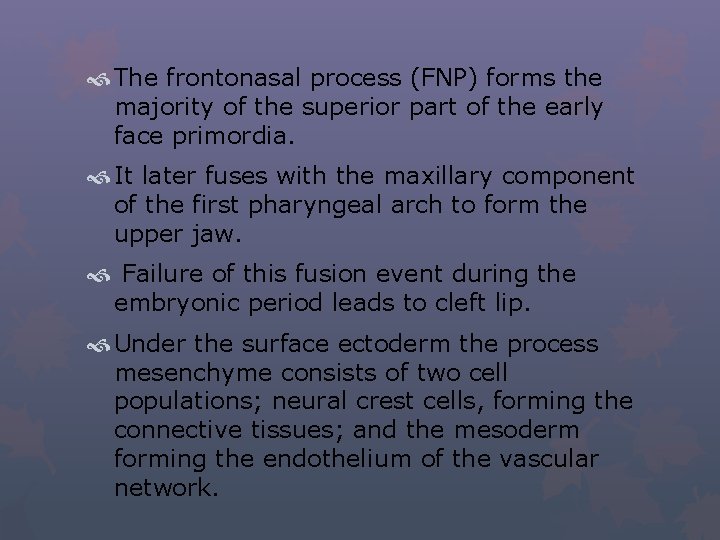 The frontonasal process (FNP) forms the majority of the superior part of the early face primordia.

It later fuses with the maxillary component of the first pharyngeal arch to form the upper jaw.

Failure of this fusion event during the embryonic period leads to cleft lip.

Under the surface ectoderm the process mesenchyme consists of two cell populations; neural crest cells, forming the connective tissues; and the mesoderm forming the endothelium of the vascular network.